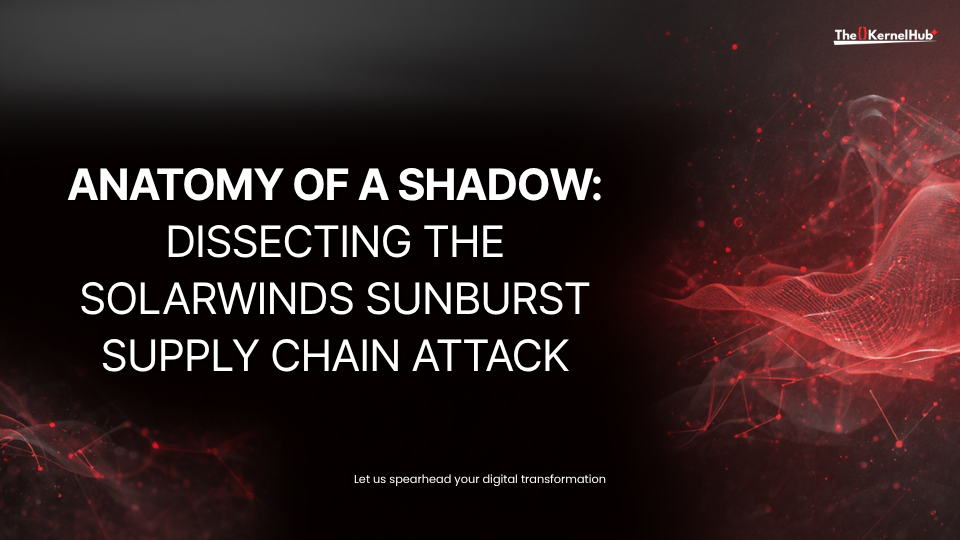 TheKernelHub

ANATOMY OF A SHADOW: DISSECTING THE SOLARWINDS SUNBURST SUPPLY CHAIN ATTACK

Let us spearhead your digital transformation